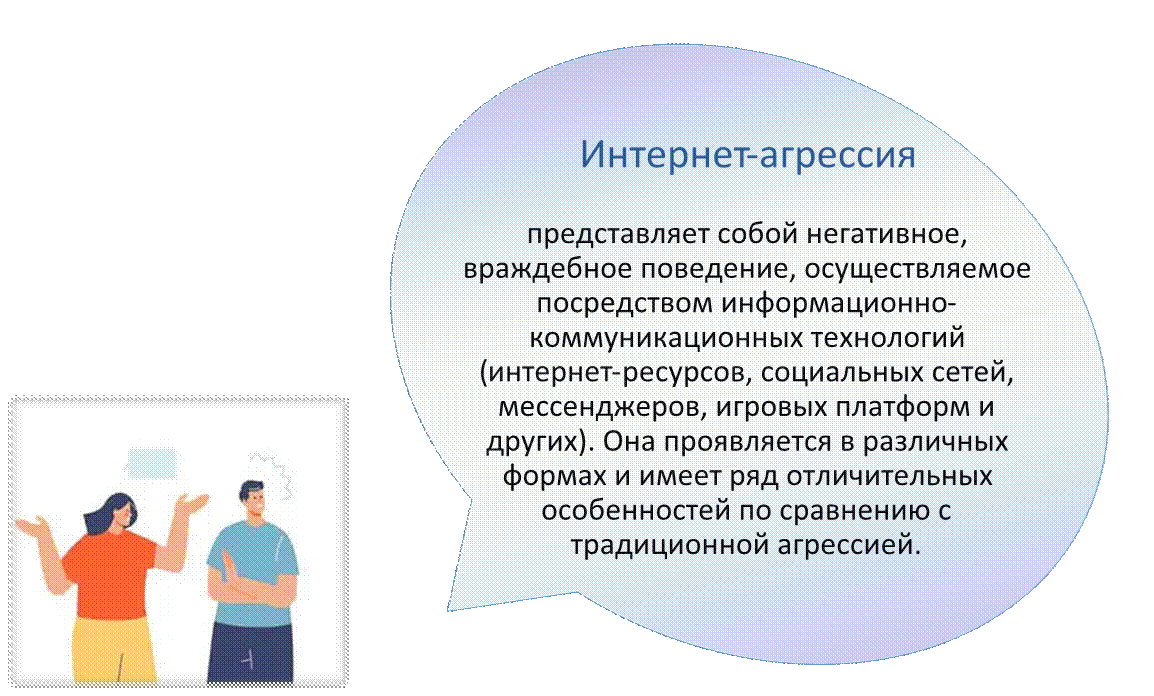 Интернет-агрессия

представляет собой негативное, враждебное поведение, осуществляемое посредством информационно-коммуникационных технологий (интернет-ресурсов, социальных сетей, мессенджеров, игровых платформ и других). Она проявляется в различных формах и имеет ряд отличительных особенностей по сравнению с традиционной агрессией.